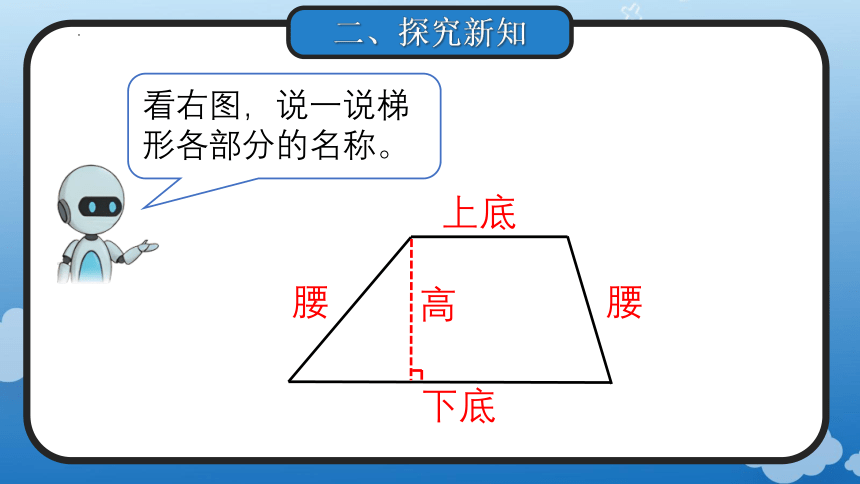 二、探究新知

看右图，说一说梯形各部分的名称。

上底

腰

高

腰

下底